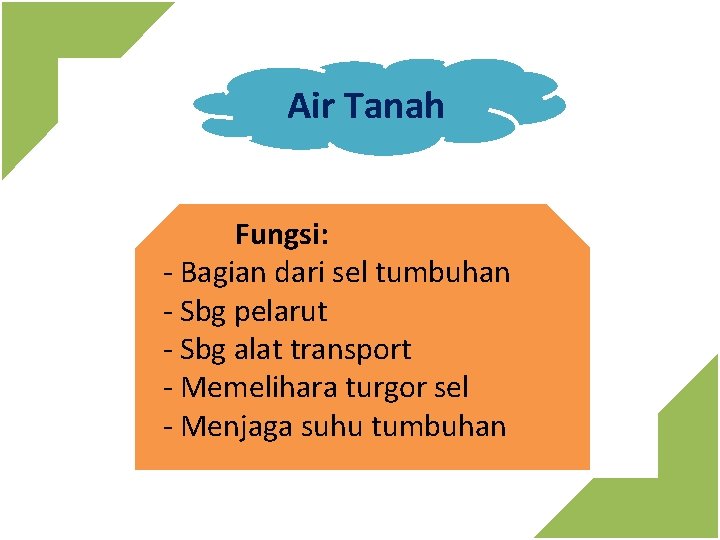 Air Tanah

Fungsi:
- Bagian dari sel tumbuhan
- Sbg pelarut
- Sbg alat transport
- Memelihara turgor sel
- Menjaga suhu tumbuhan